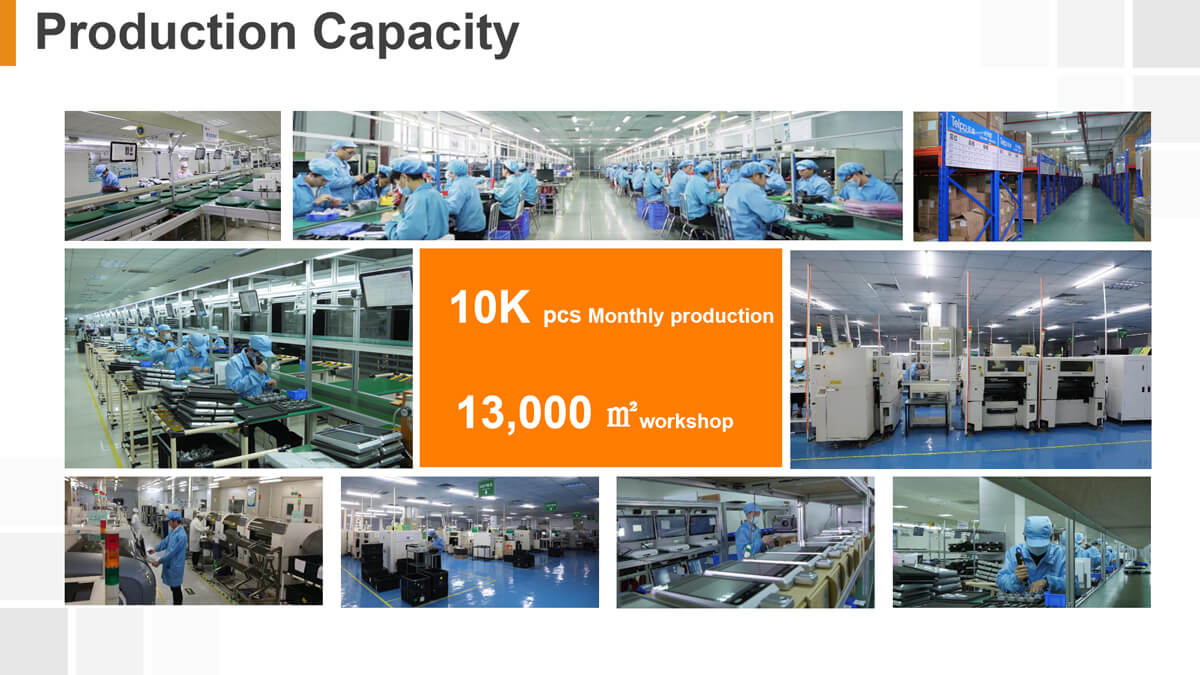 Production Capacity

10K pcs Monthly production

13,000 $m^2$ workshop